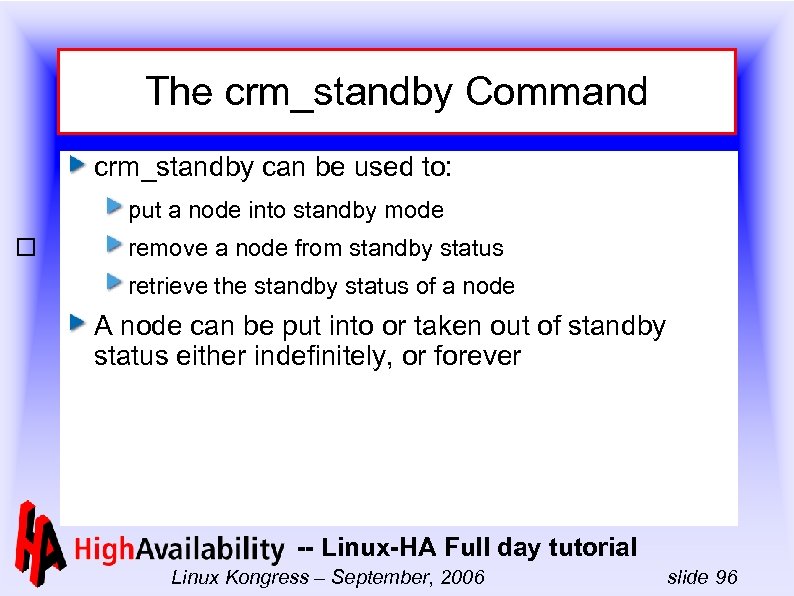 The crm_standby Command

crm_standby can be used to:

put a node into standby mode

remove a node from standby status

retrieve the standby status of a node

A node can be put into or taken out of standby status either indefinitely, or forever

HA HighAvailability -- Linux-HA Full day tutorial

Linux Kongress – September, 2006

slide 96